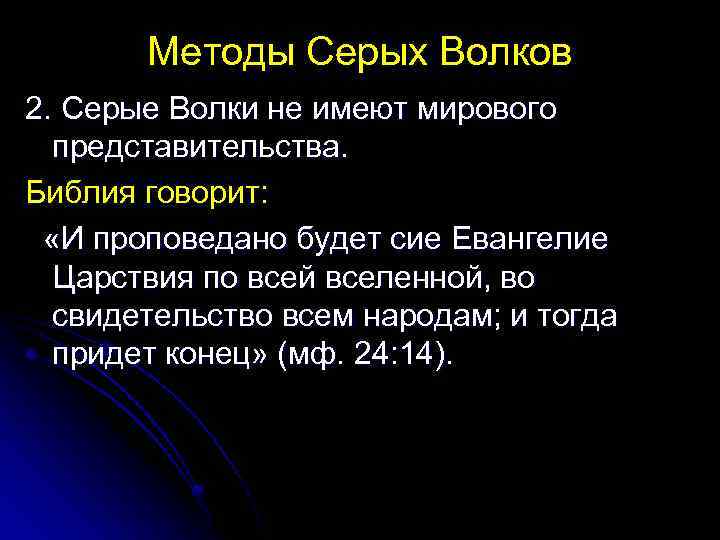 Методы Серых Волков

2. Серые Волки не имеют мирового представительства.

Библия говорит:

«И проповедано будет сие Евангелие Царствия по всей вселенной, во свидетельство всем народам; и тогда придет конец» (мф. 24:14).